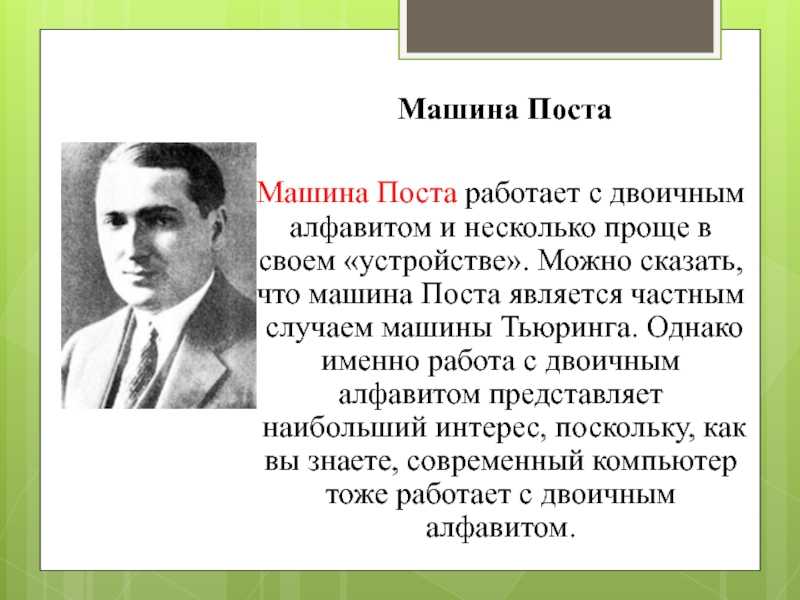 Машина Поста

Машина Поста работает с двоичным алфавитом и несколько проще в своем «устройстве». Можно сказать, что машина Поста является частным случаем машины Тьюринга. Однако именно работа с двоичным алфавитом представляет наибольший интерес, поскольку, как вы знаете, современный компьютер тоже работает с двоичным алфавитом.